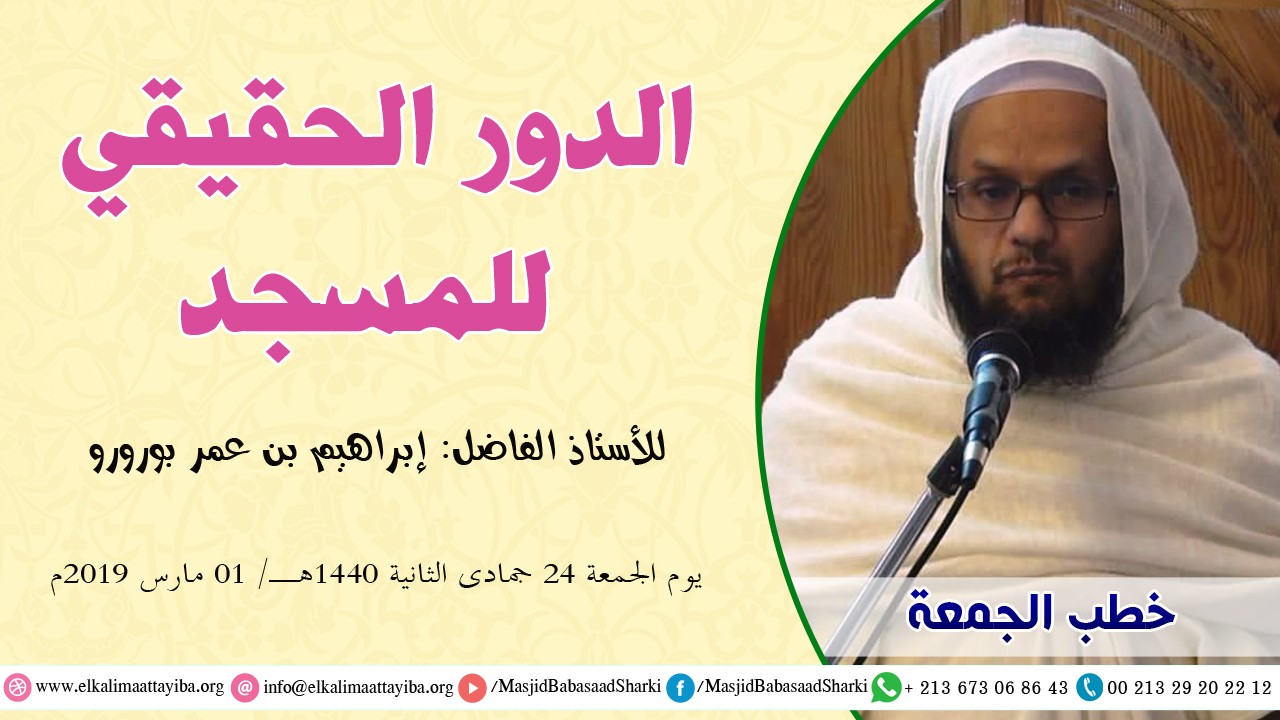 الدور الحقيقي للمسجد

للأستاذ الفاضل: إبراهيم بن عمر بورورو

يوم الجمعة 24 جمادى الثانية 1440هـ/ 01 مارس 2019م

خطب الجمعة

www.elkalimaattayiba.org info@elkalimaattayiba.org /MasjidBabasaadSharki /MasjidBabasaadSharki + 213 673 06 86 43 00 213 29 20 22 12